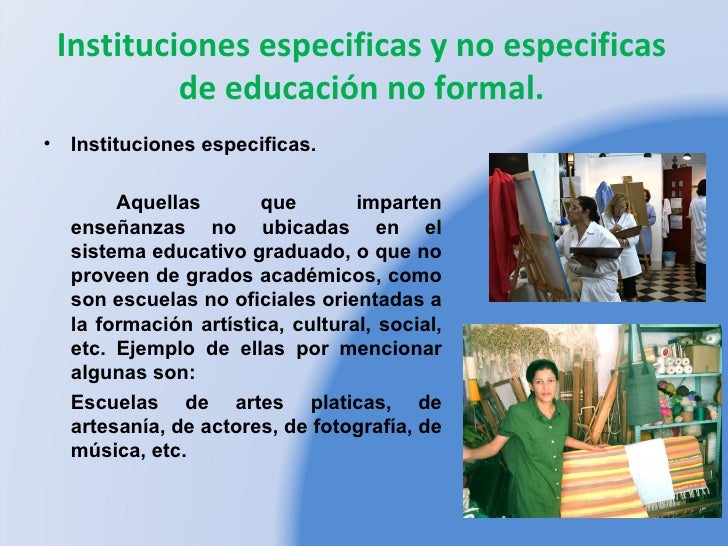 Instituciones especificas y no especificas de educación no formal.

• Instituciones especificas.

Aquellas que imparten enseñanzas no ubicadas en el sistema educativo graduado, o que no proveen de grados académicos, como son escuelas no oficiales orientadas a la formación artística, cultural, social, etc. Ejemplo de ellas por mencionar algunas son:

Escuelas de artes platicas, de artesanía, de actores, de fotografía, de música, etc.